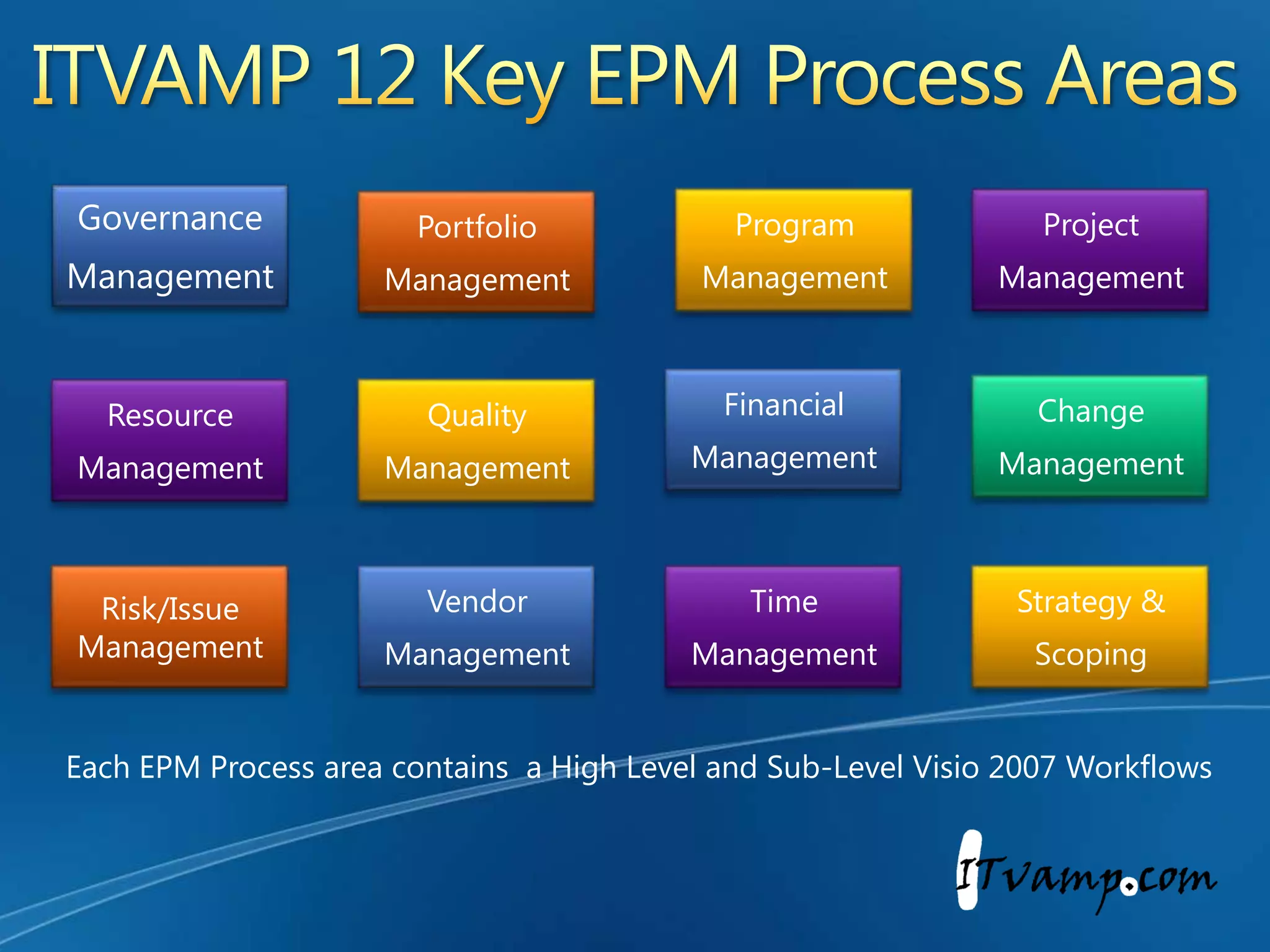 ITVAMP 12 Key EPM Process Areas

Governance Management

Portfolio Management

Program Management

Project Management

Resource Management

Quality Management

Financial Management

Change Management

Risk/Issue Management

Vendor Management

Time Management

Strategy & Scoping

Each EPM Process area contains a High Level and Sub-Level Visio 2007 Workflows

ITvamp.com